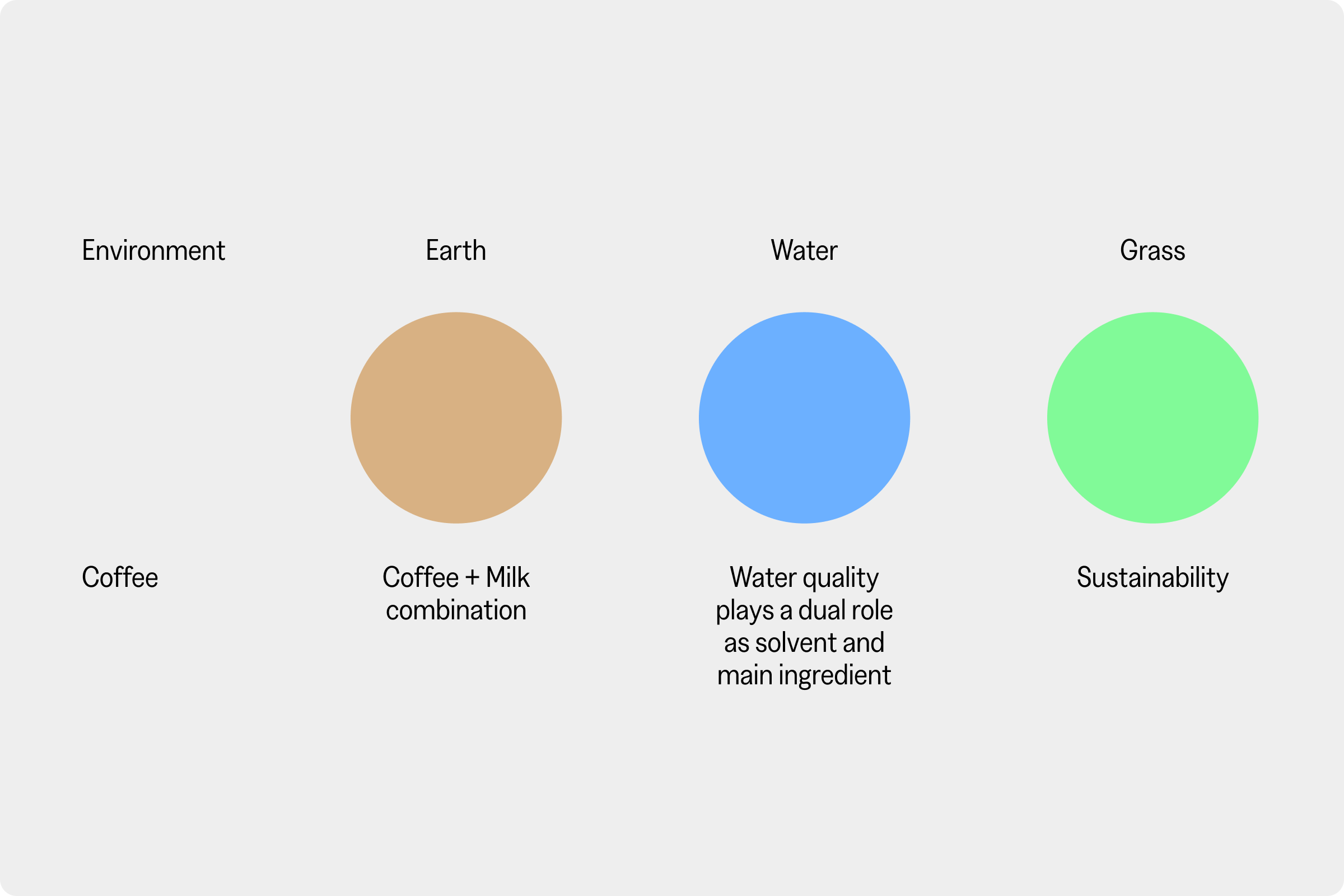 | Environment | Earth | Water | Grass |
|---|---|---|---|
| Coffee | Coffee + Milk combination | Water quality plays a dual role as solvent and main ingredient | Sustainability |